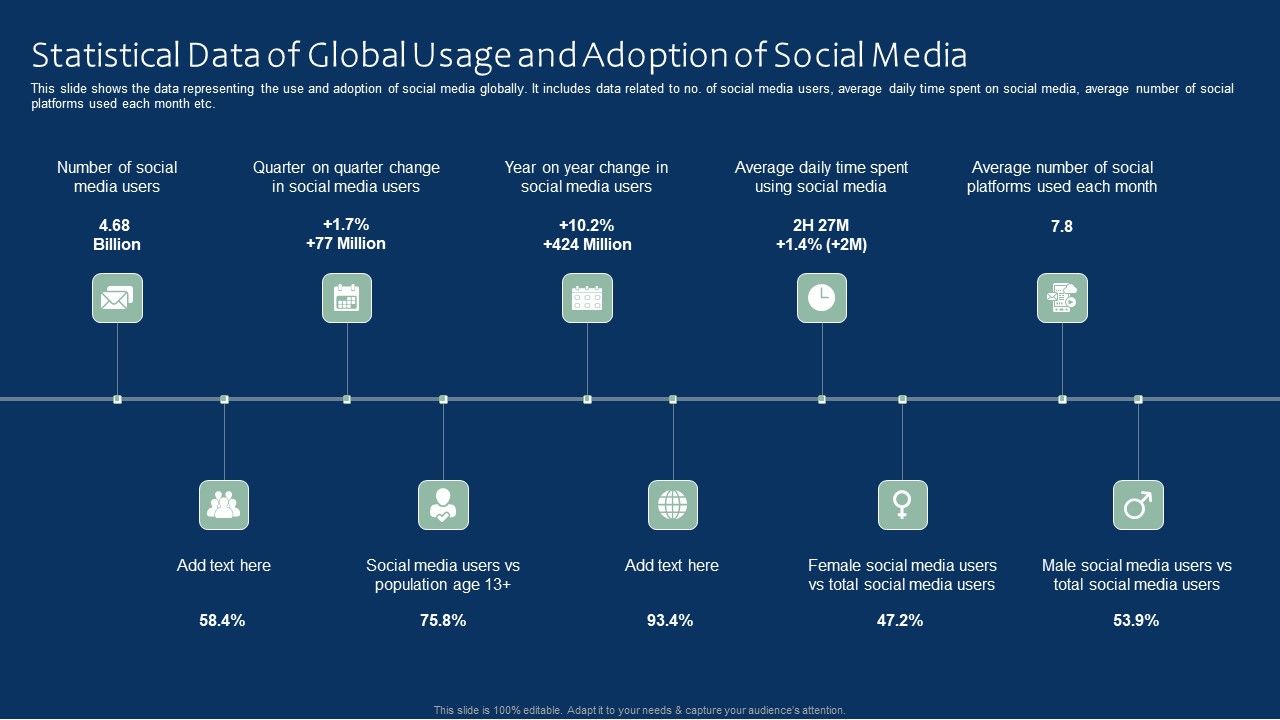 Statistical Data of Global Usage and Adoption of Social Media

This slide shows the data representing the use and adoption of social media globally. It includes data related to no. of social media users, average daily time spent on social media, average number of social platforms used each month etc.

Number of social media users

4.68 Billion

Quarter on quarter change in social media users

+1.7%
+77 Million

Year on year change in social media users

+10.2%
+424 Million

Average daily time spent using social media

2H 27M
+1.4% (+2M)

Average number of social platforms used each month

7.8

Add text here

58.4%

Social media users vs population age 13+

75.8%

Add text here

93.4%

Female social media users vs total social media users

47.2%

Male social media users vs total social media users

53.9%

This slide is 100% editable. Adapt it to your needs & capture your audience's attention.